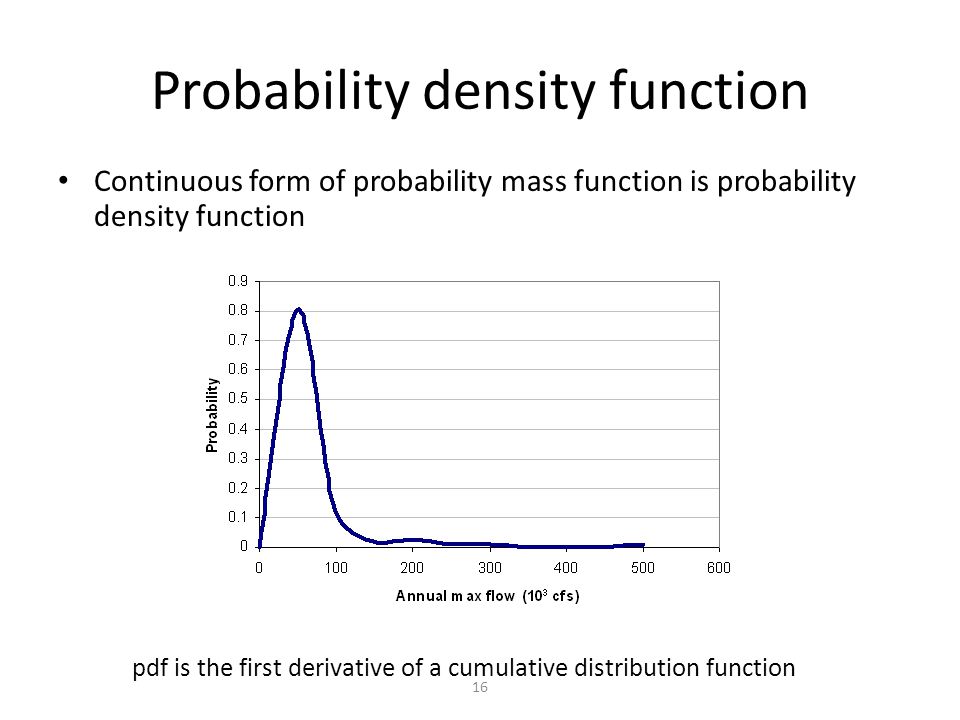 Probability density function

• Continuous form of probability mass function is probability density function

0.9
0.8
0.7
0.6
0.5
0.4
0.3
0.2
0.1
0

Probability

0 100 200 300 400 500 600

Annual max flow ($10^3$ cfs)

pdf is the first derivative of a cumulative distribution function

16